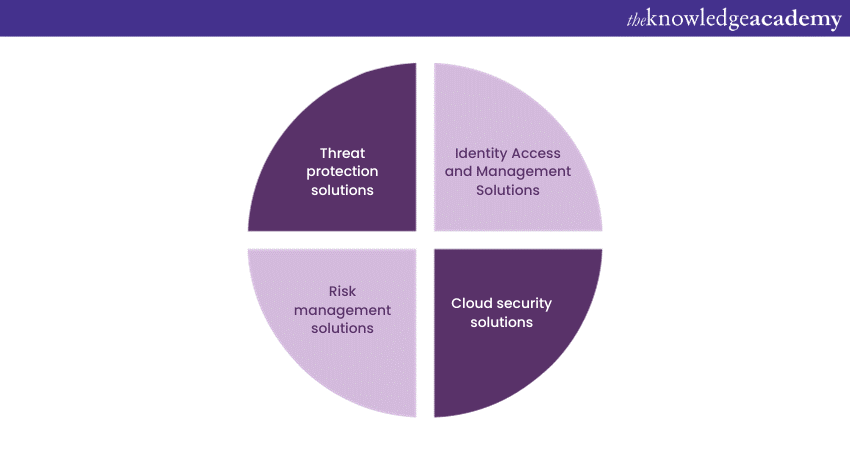 theknowledgeacademy

Threat protection solutions

Identity Access and Management Solutions

Risk management solutions

Cloud security solutions